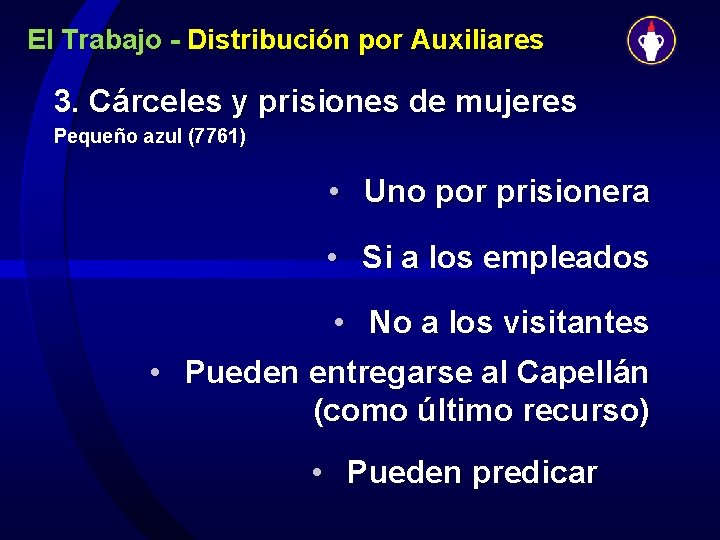 El Trabajo - Distribución por Auxiliares

3. Cárceles y prisiones de mujeres
Pequeño azul (7761)

• Uno por prisionera

• Si a los empleados

• No a los visitantes

• Pueden entregarse al Capellán (como último recurso)

• Pueden predicar